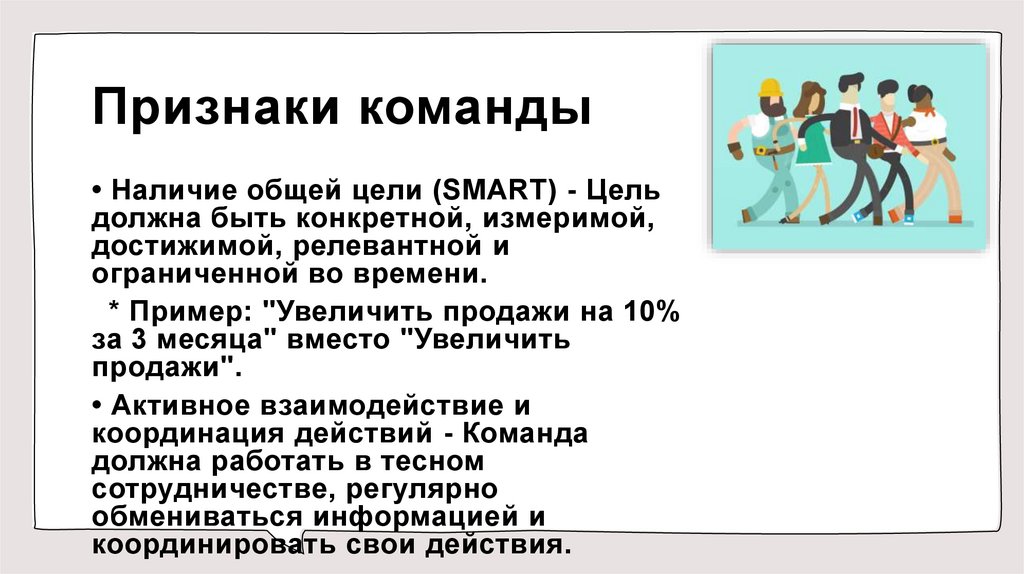 Признаки команды

• Наличие общей цели (SMART) - Цель должна быть конкретной, измеримой, достижимой, релевантной и ограниченной во времени.

* Пример: "Увеличить продажи на 10% за 3 месяца" вместо "Увеличить продажи".

• Активное взаимодействие и координация действий - Команда должна работать в тесном сотрудничестве, регулярно обмениваться информацией и координировать свои действия.